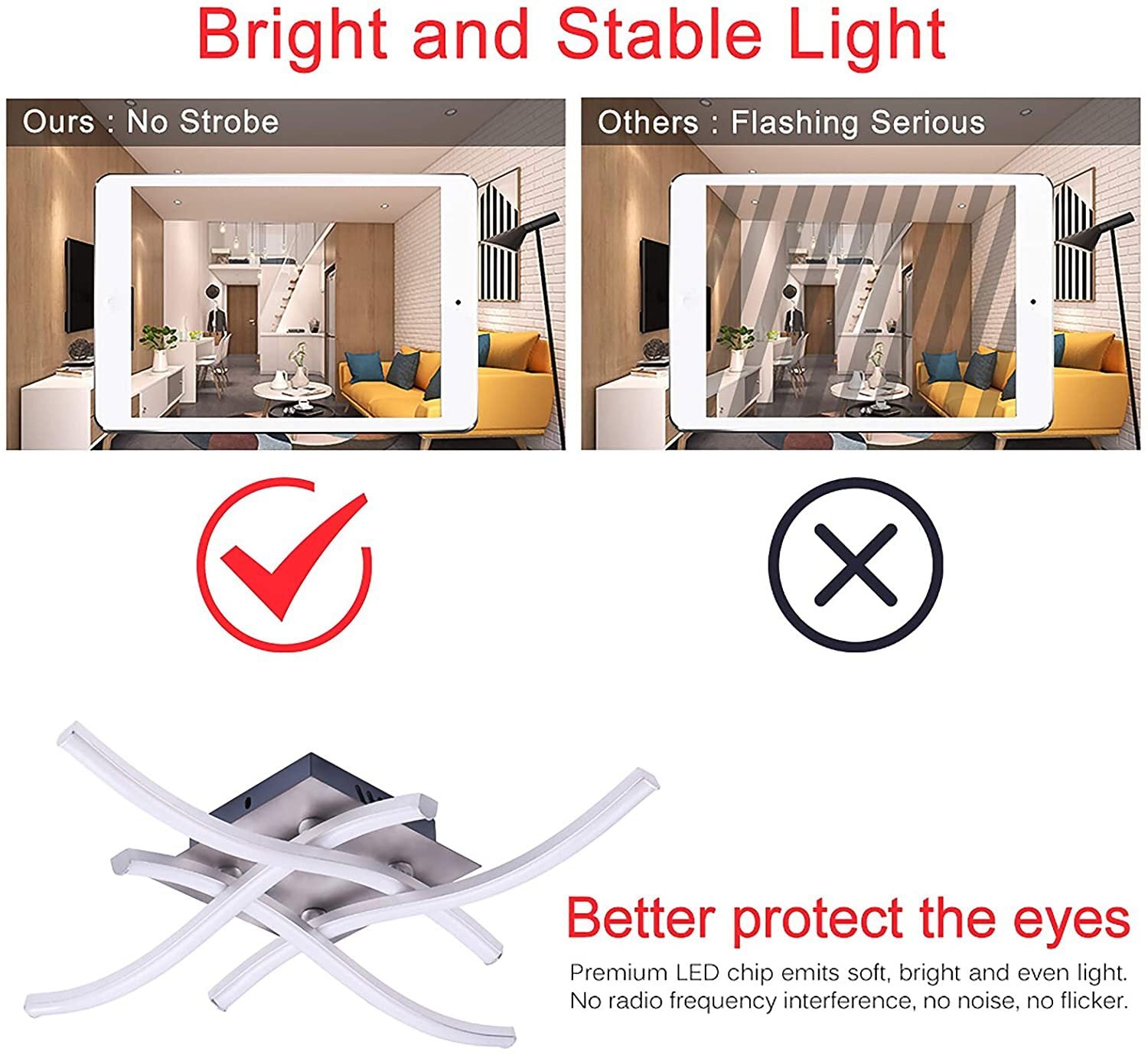 Bright and Stable Light

Ours : No Strobe

Others : Flashing Serious

Better protect the eyes

Premium LED chip emits soft, bright and even light. No radio frequency interference, no noise, no flicker.